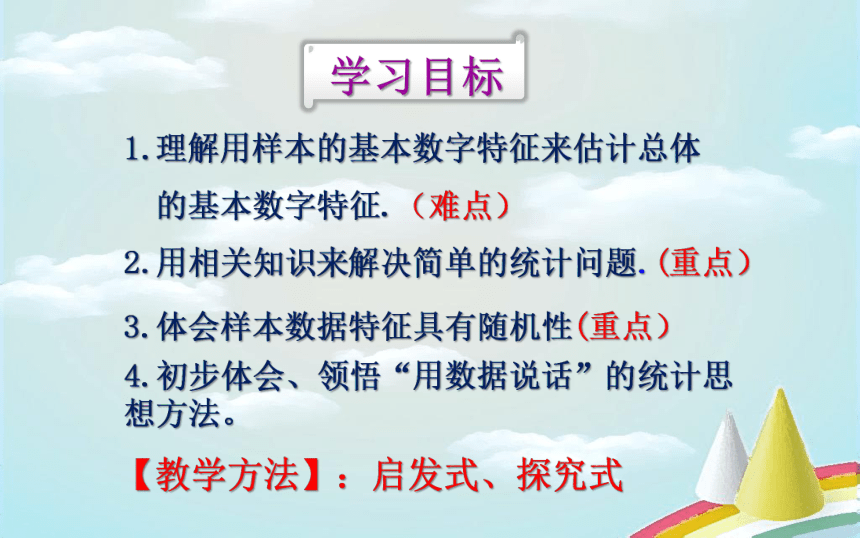 学习目标

1.理解用样本的基本数字特征来估计总体的基本数字特征.（难点）

2.用相关知识来解决简单的统计问题.（重点）

3.体会样本数据特征具有随机性（重点）

4.初步体会、领悟“用数据说话”的统计思想方法。

【教学方法】：启发式、探究式